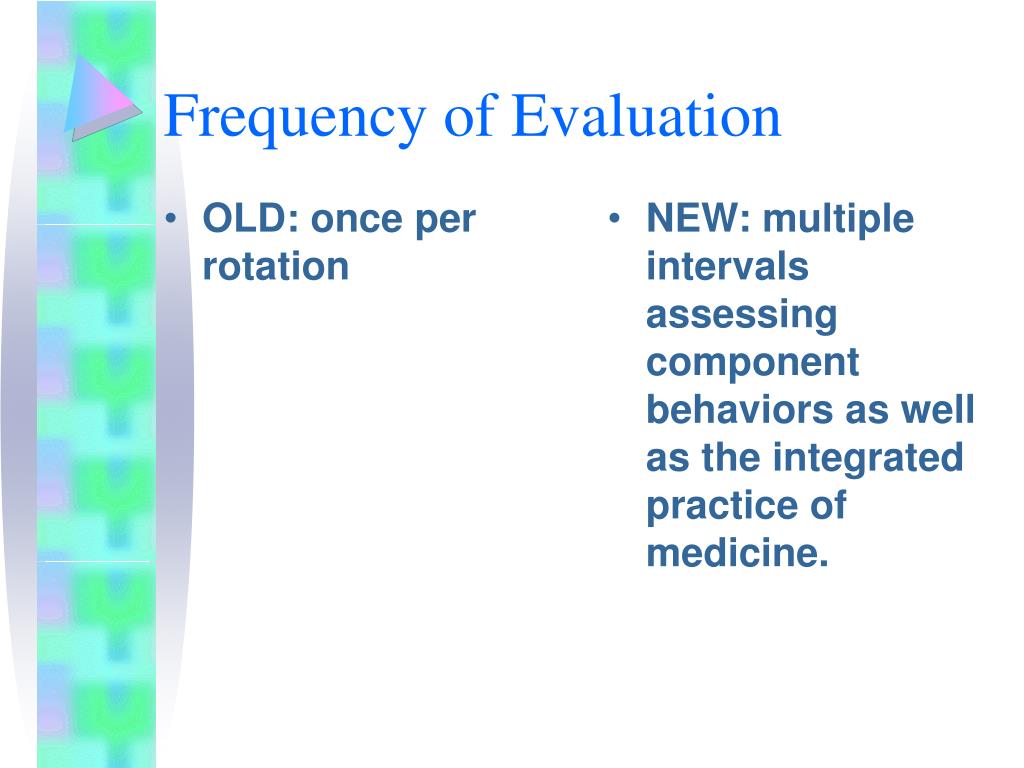 Frequency of Evaluation

• OLD: once per rotation

• NEW: multiple intervals assessing component behaviors as well as the integrated practice of medicine.